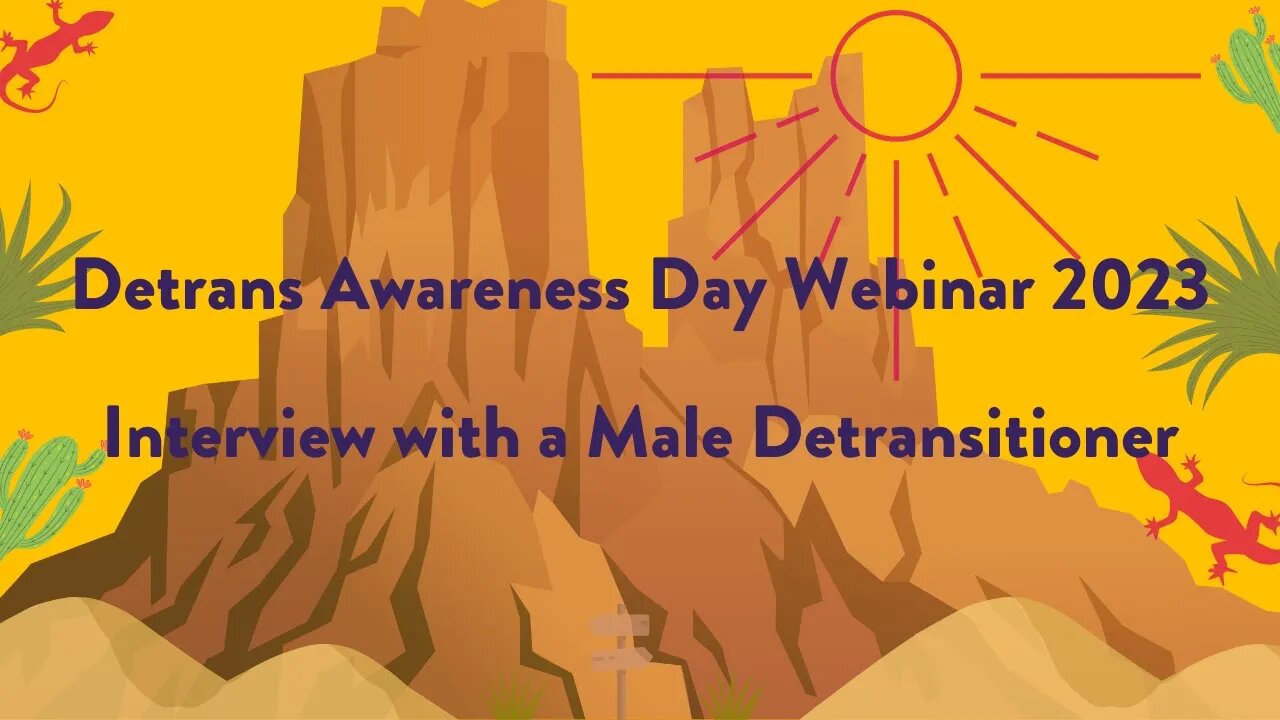 Detrans Awareness Day Webinar 2023

Interview with a Male Detransitioner